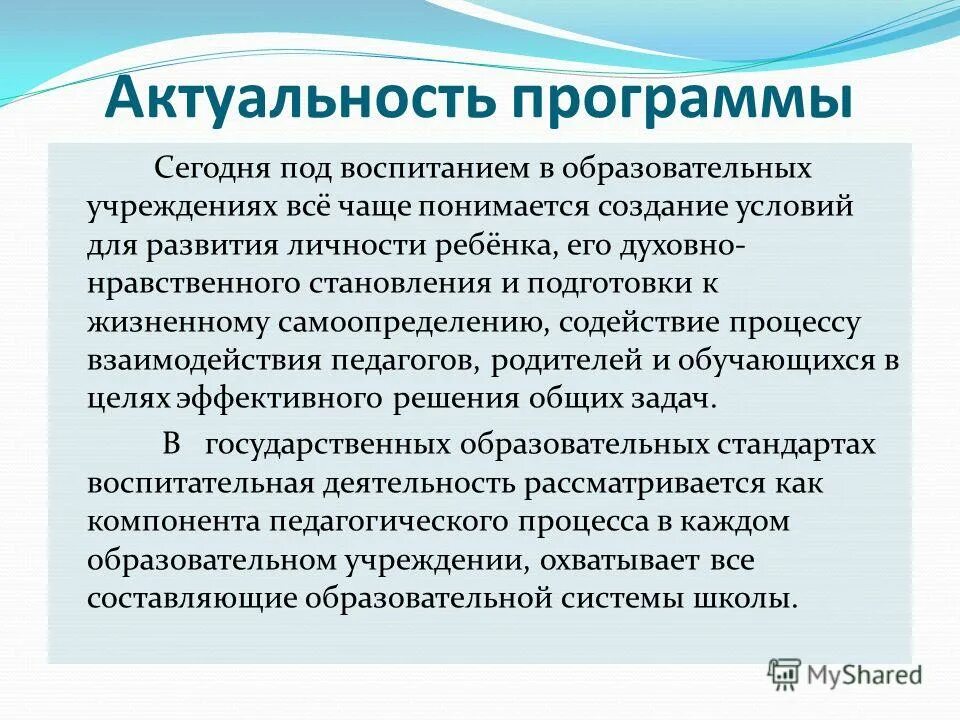 Актуальность программы

Сегодня под воспитанием в образовательных учреждениях всё чаще понимается создание условий для развития личности ребёнка, его духовно-нравственного становления и подготовки к жизненному самоопределению, содействие процессу взаимодействия педагогов, родителей и обучающихся в целях эффективного решения общих задач.

В государственных образовательных стандартах воспитательная деятельность рассматривается как компонента педагогического процесса в каждом образовательном учреждении, охватывает все составляющие образовательной системы школы.

MyShared